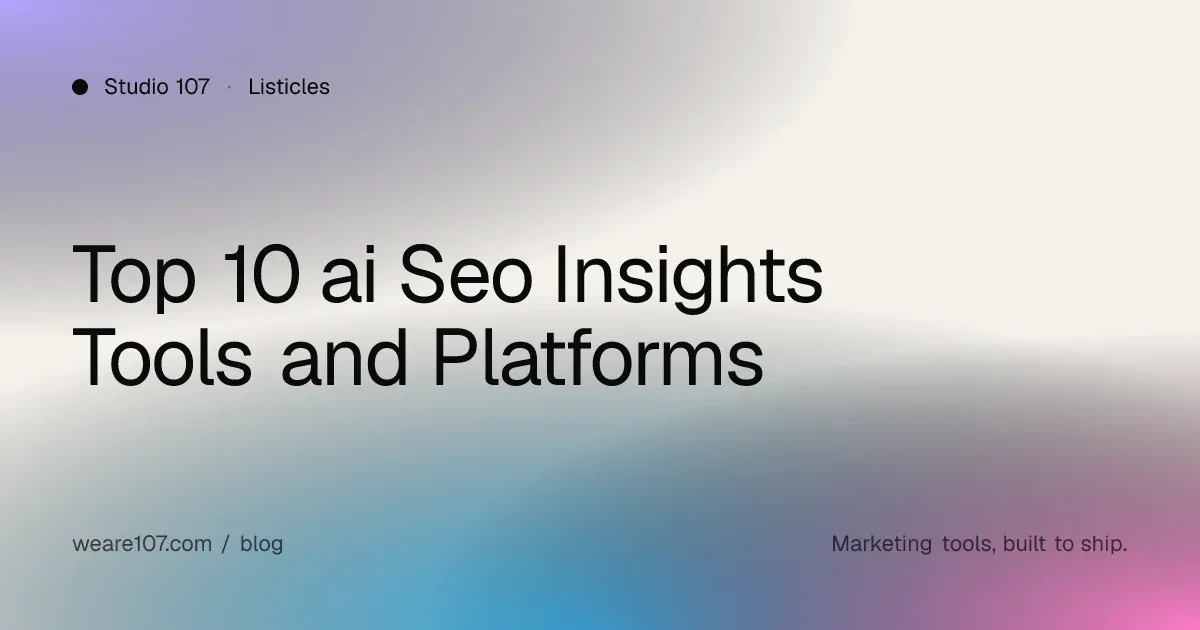 Studio 107 · Listicles

Top 10 ai Seo Insights Tools and Platforms

weare107.com / blog

Marketing tools, built to ship.